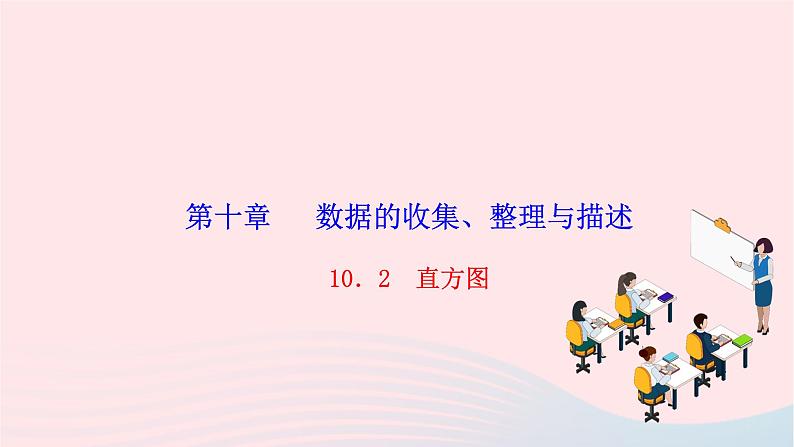 第十章　数据的收集、整理与描述

10．2　直方图